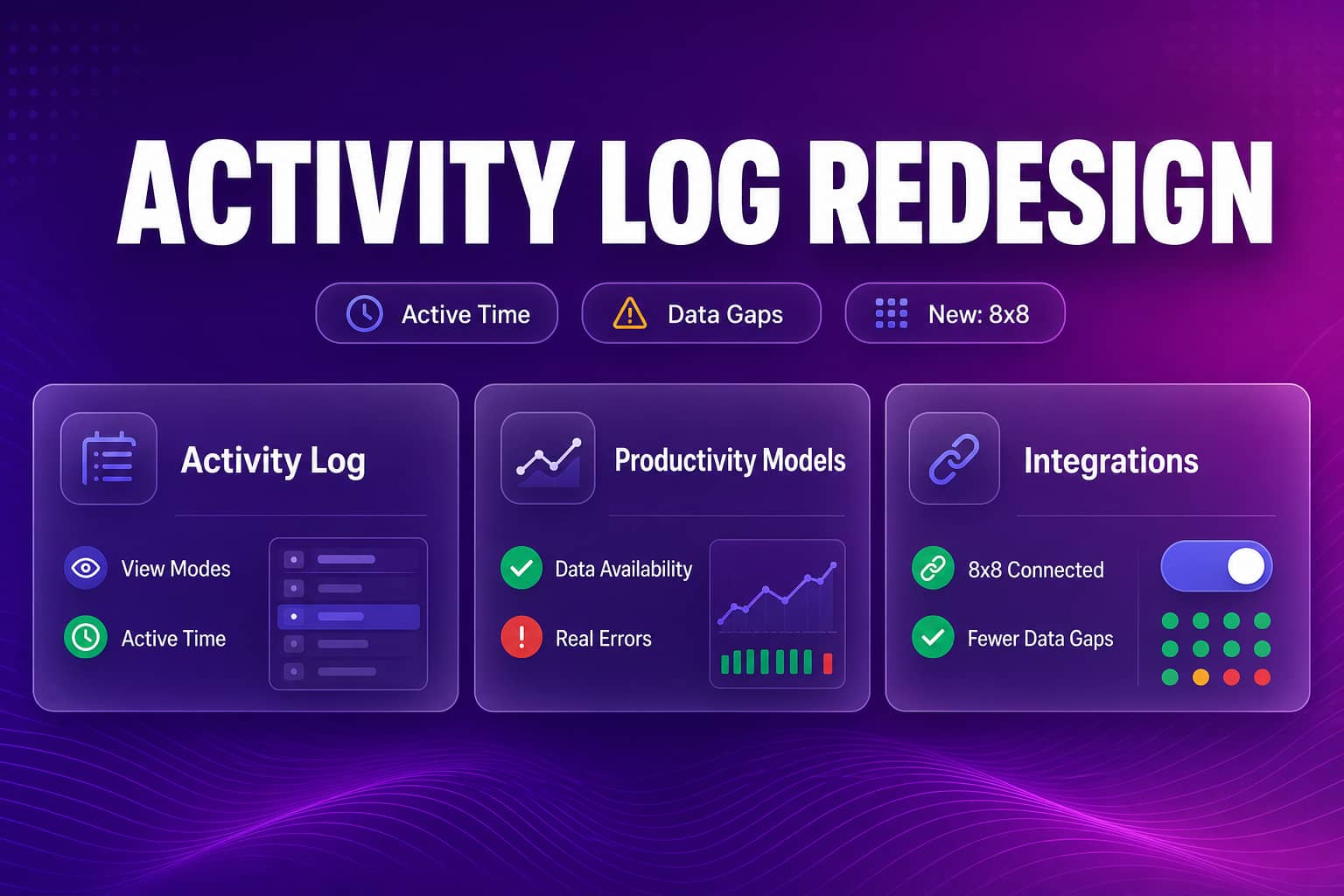 ACTIVITY LOG REDESIGN

Active Time

Data Gaps

New: 8x8

Activity Log

View Modes

Active Time

Productivity Models

Data Availability

Real Errors

Integrations

8x8 Connected

Fewer Data Gaps